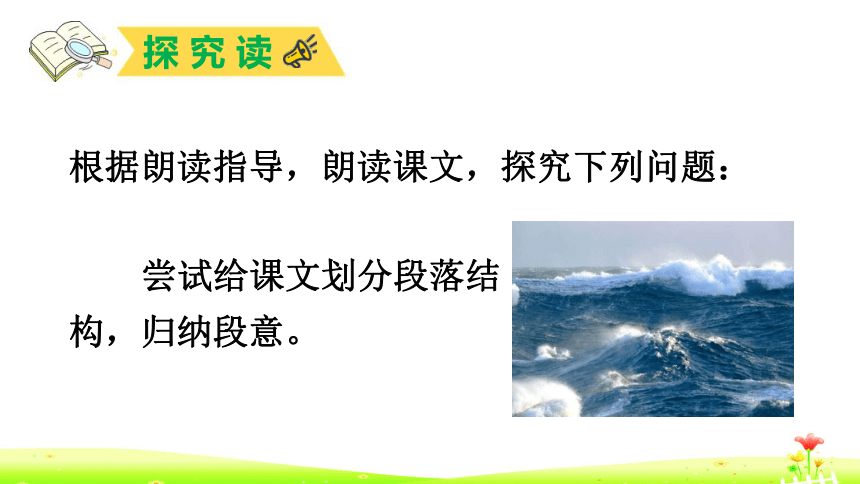 探究读

根据朗读指导，朗读课文，探究下列问题：

尝试给课文划分段落结构，归纳段意。